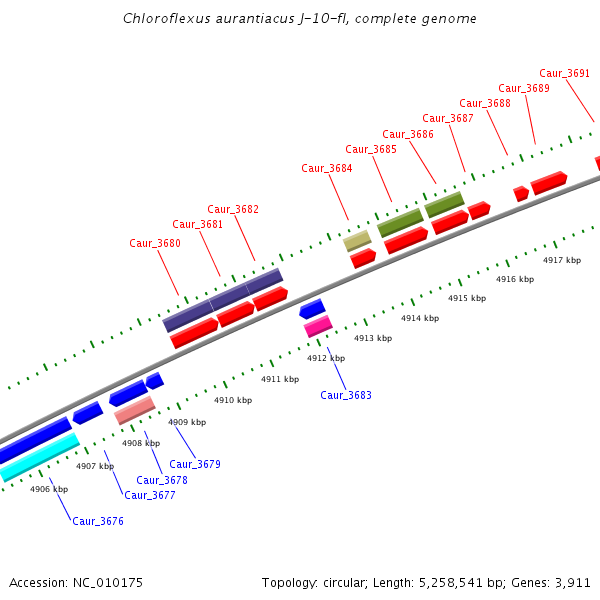 Chloroflexus aurantiacus J-10-fl, complete genome

Caur_3691
Caur_3689
Caur_3688
Caur_3687
Caur_3686
Caur_3685
Caur_3684
Caur_3682
Caur_3681
Caur_3680

4917 kbp
4916 kbp
4915 kbp
4914 kbp
4913 kbp
4912 kbp
4911 kbp
4910 kbp
4909 kbp
4908 kbp
4907 kbp
4906 kbp

Caur_3683
Caur_3679
Caur_3678
Caur_3677
Caur_3676

Accession: NC_010175

Topology: circular; Length: 5,258,541 bp; Genes: 3,911